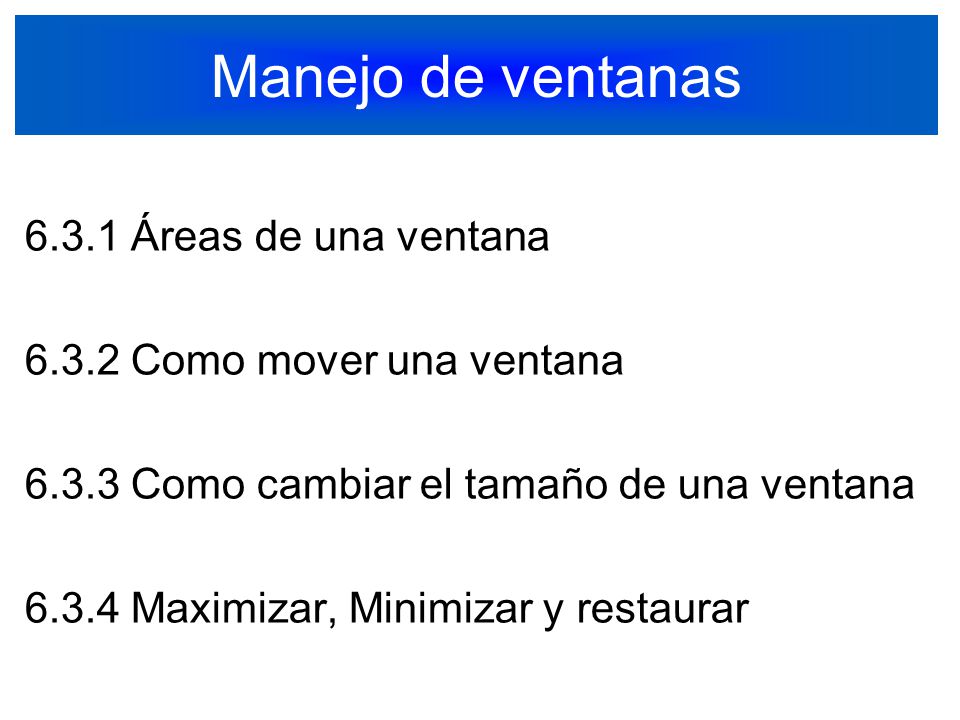 Manejo de ventanas

6.3.1 Áreas de una ventana

6.3.2 Como mover una ventana

6.3.3 Como cambiar el tamaño de una ventana

6.3.4 Maximizar, Minimizar y restaurar